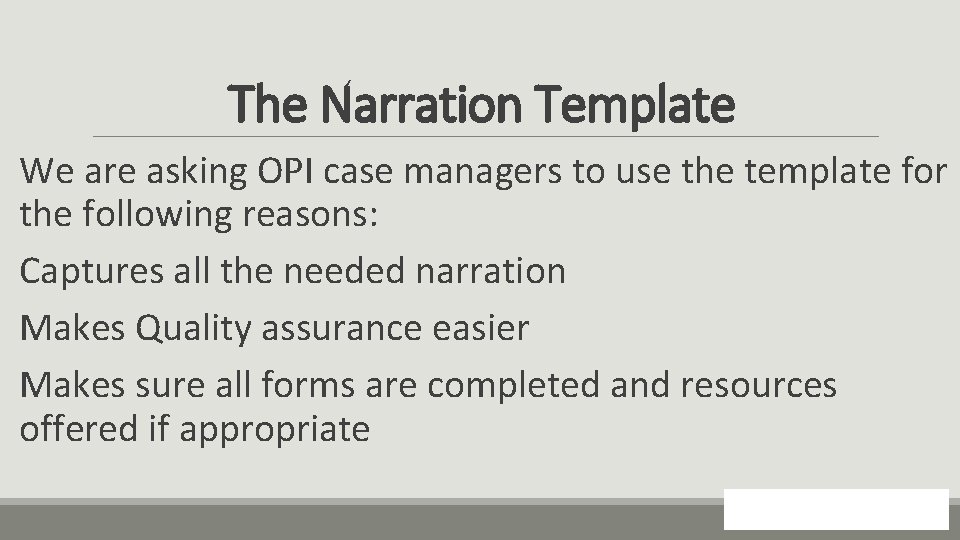 The Narration Template

We are asking OPI case managers to use the template for the following reasons:

Captures all the needed narration

Makes Quality assurance easier

Makes sure all forms are completed and resources offered if appropriate